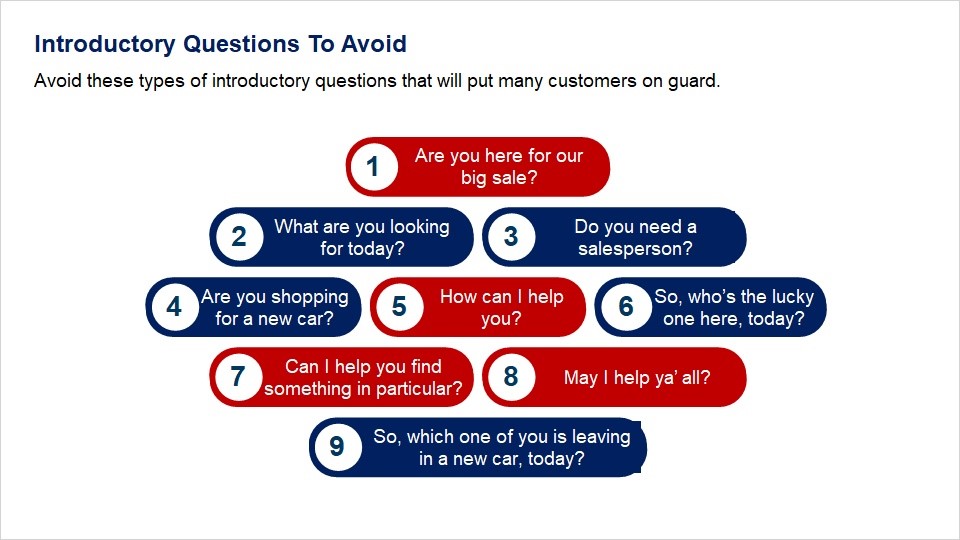 Introductory Questions To Avoid

Avoid these types of introductory questions that will put many customers on guard.

1 Are you here for our big sale?

2 What are you looking for today?

3 Do you need a salesperson?

4 Are you shopping for a new car?

5 How can I help you?

6 So, who's the lucky one here, today?

7 Can I help you find something in particular?

8 May I help ya' all?

9 So, which one of you is leaving in a new car, today?